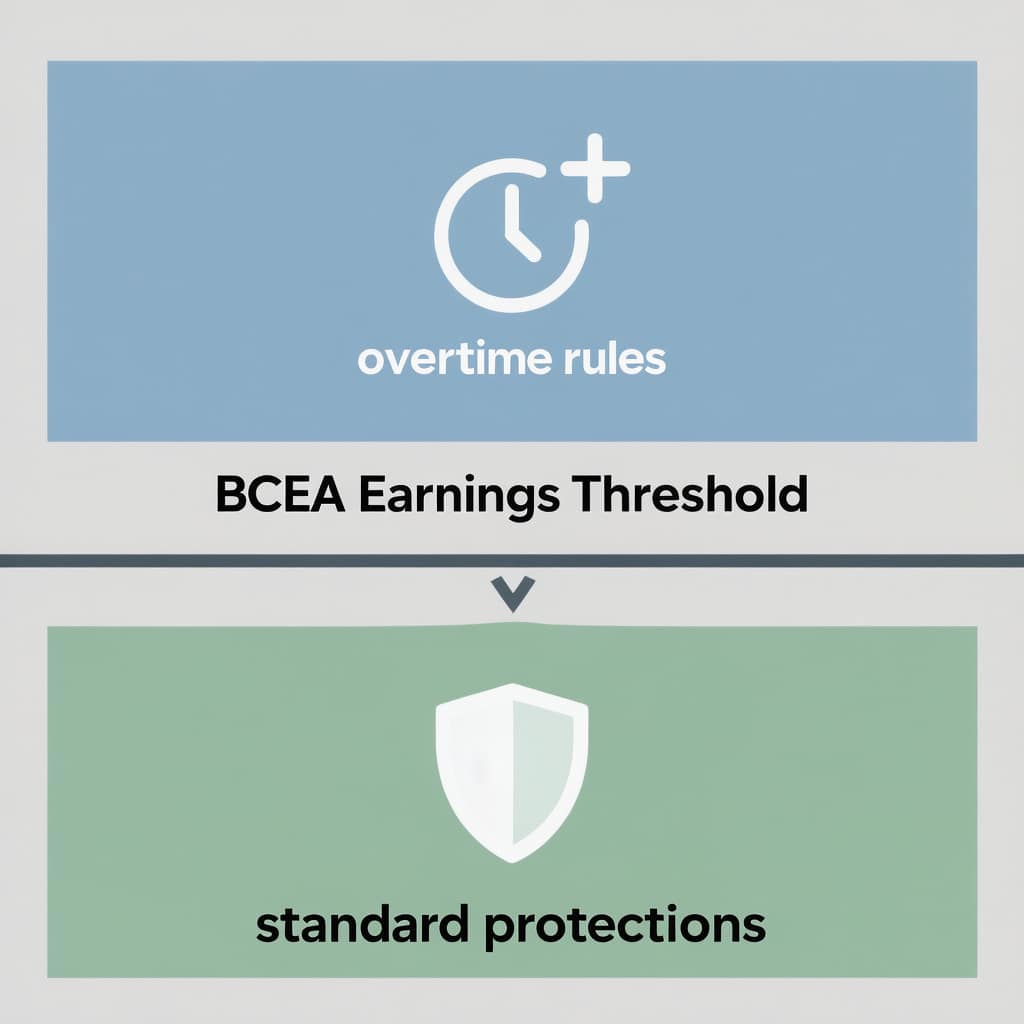 overtime rules

BCEA Earnings Threshold

standard protections